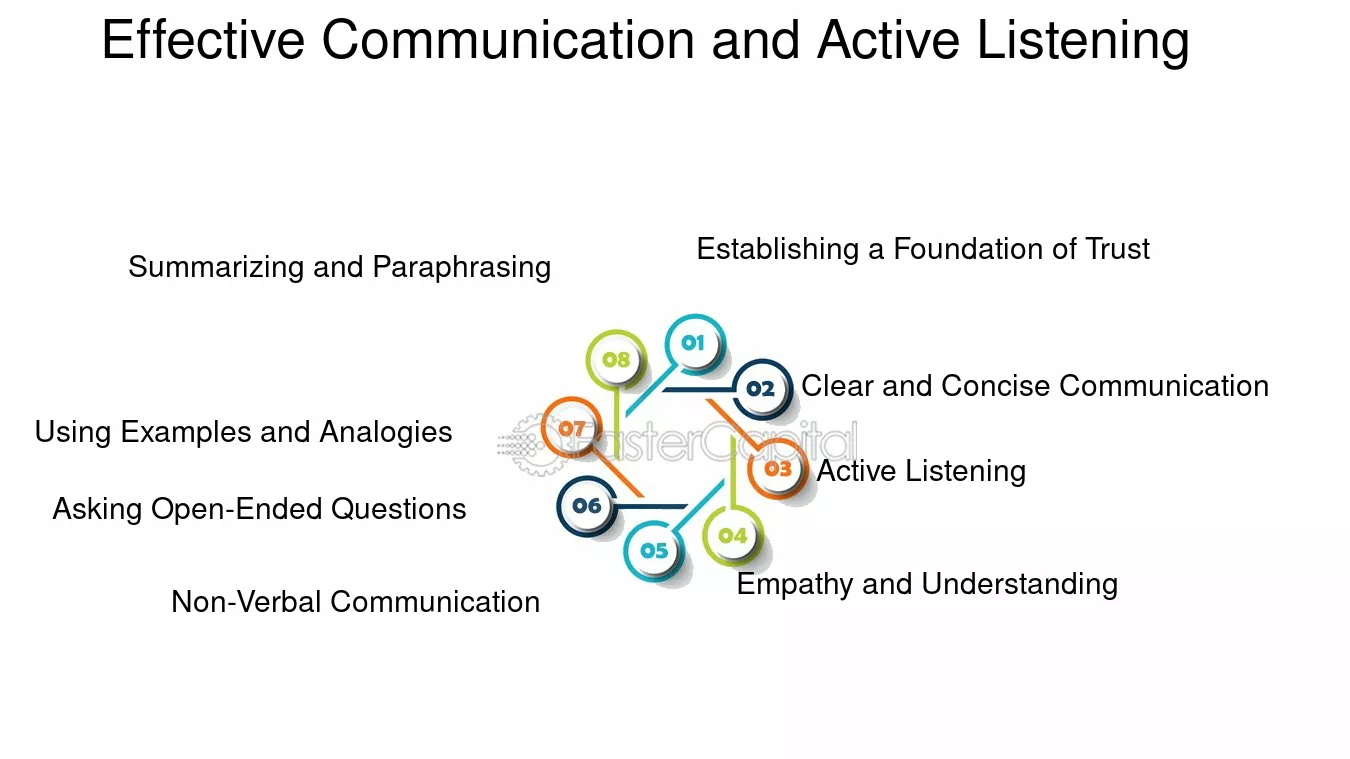 Effective Communication and Active Listening

01
Establishing a Foundation of Trust

02
Clear and Concise Communication

03
Active Listening

04
Empathy and Understanding

05
Non-Verbal Communication

06
Asking Open-Ended Questions

07
Using Examples and Analogies

08
Summarizing and Paraphrasing

FasterCapital